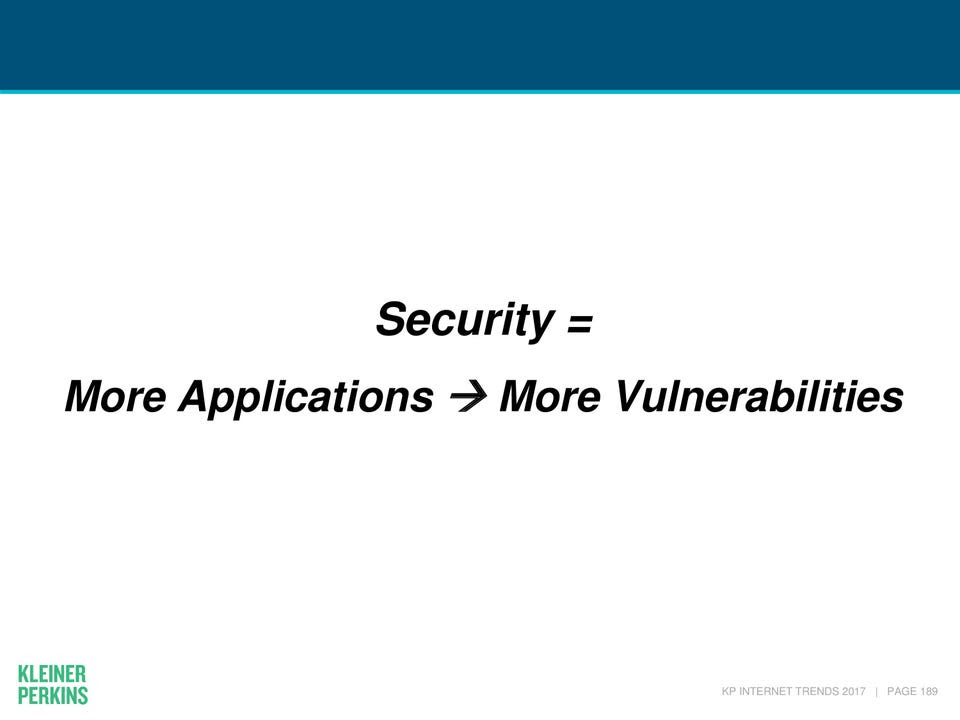 Security =

More Applications → More Vulnerabilities

KLEINER PERKINS

KP INTERNET TRENDS 2017 | PAGE 189